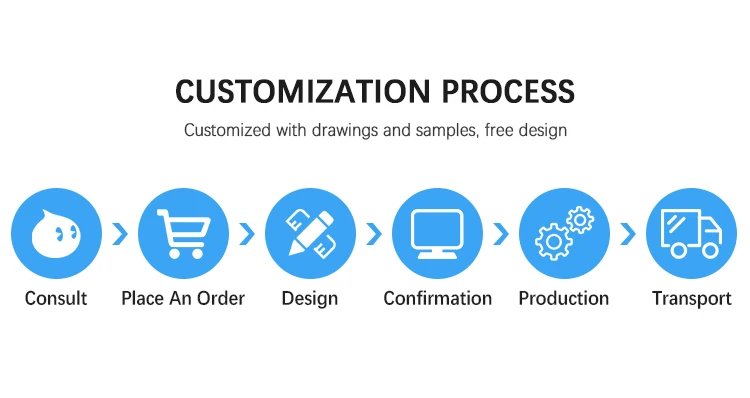 CUSTOMIZATION PROCESS

Customized with drawings and samples, free design

Consult

Place An Order

Design

Confirmation

Production

Transport